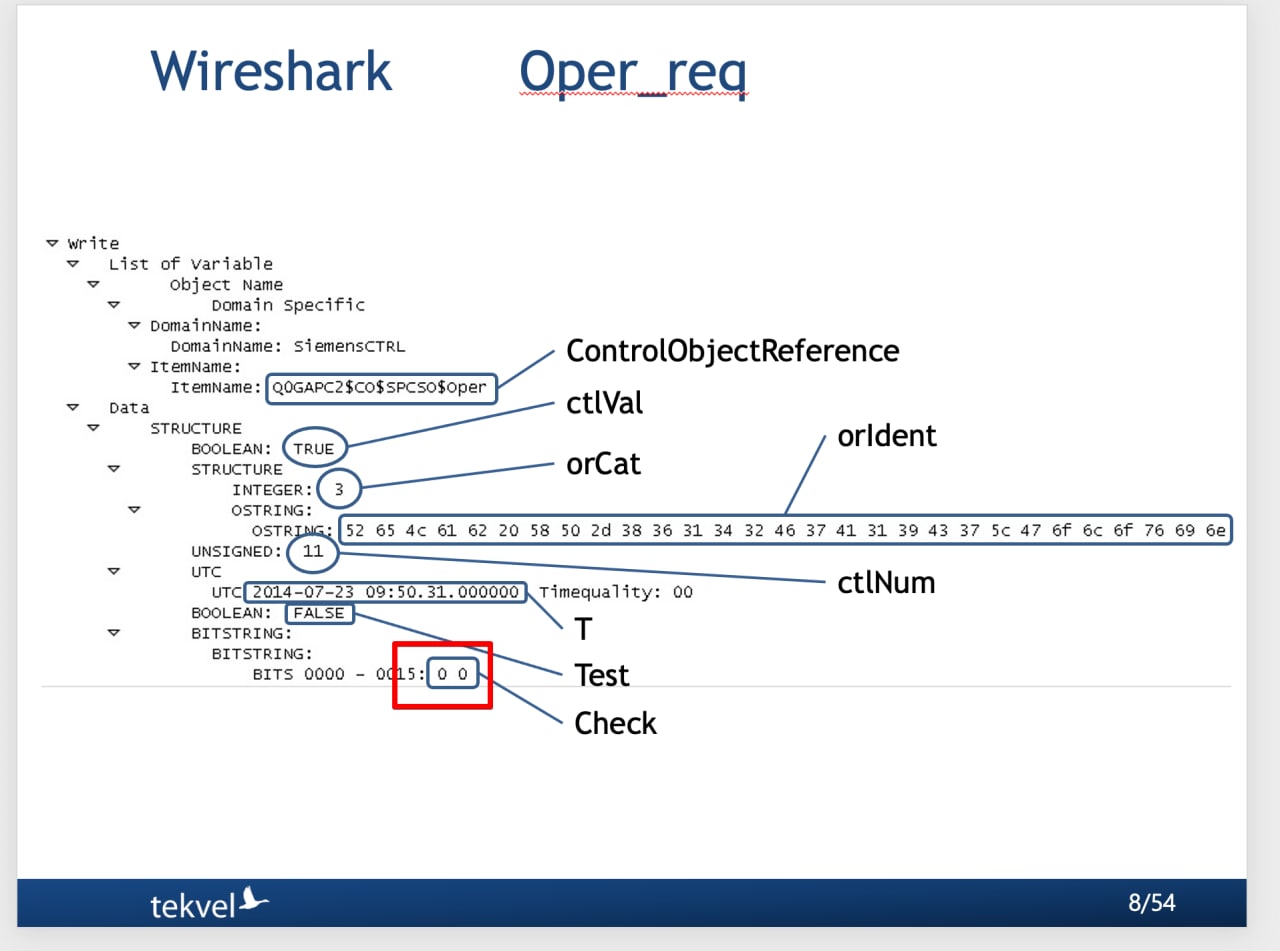 Wireshark Oper_req

Write
List of Variable
Object Name
Domain Specific
DomainName:
DomainName: SiemensCTRL
ItemName:
ItemName: Q0GAPC2$CO$SPCSO$Oper
Data
STRUCTURE
BOOLEAN: TRUE
STRUCTURE
INTEGER: 3
OSTRING:
OSTRING: 52 65 4c 61 62 20 58 50 2d 38 36 31 34 32 46 37 41 31 39 43 37 5c 47 6f 6c 6f 76 69 6e
UNSIGNED: 11
UTC
UTC 2014-07-23 09:50.31.000000 Timequality: 00
BOOLEAN: FALSE
BITSTRING:
BITSTRING:
BITS 0000 - 0015: 0 0

ControlObjectReference
ctlVal
orIdent
orCat
ctlNum
T
Test
Check

tekvel
8/54